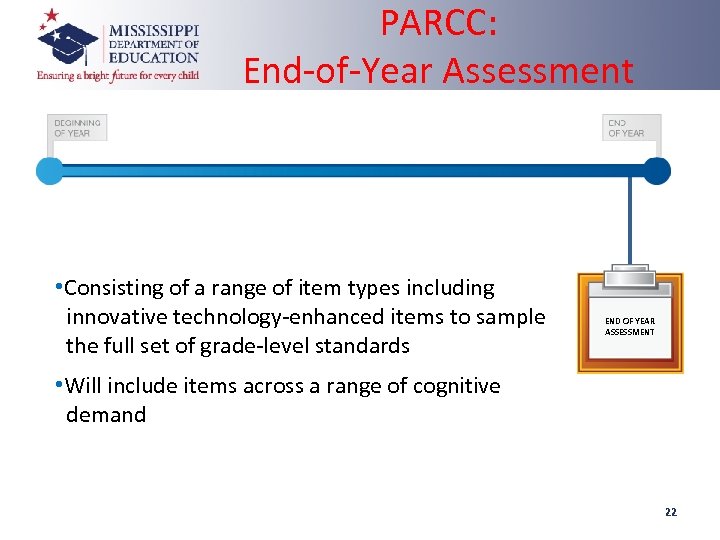 MISSISSIPPI DEPARTMENT OF EDUCATION
Ensuring a bright future for every child

PARCC:
End-of-Year Assessment

BEGINNING OF YEAR

END OF YEAR

•Consisting of a range of item types including innovative technology-enhanced items to sample the full set of grade-level standards

•Will include items across a range of cognitive demand

END OF YEAR ASSESSMENT

22